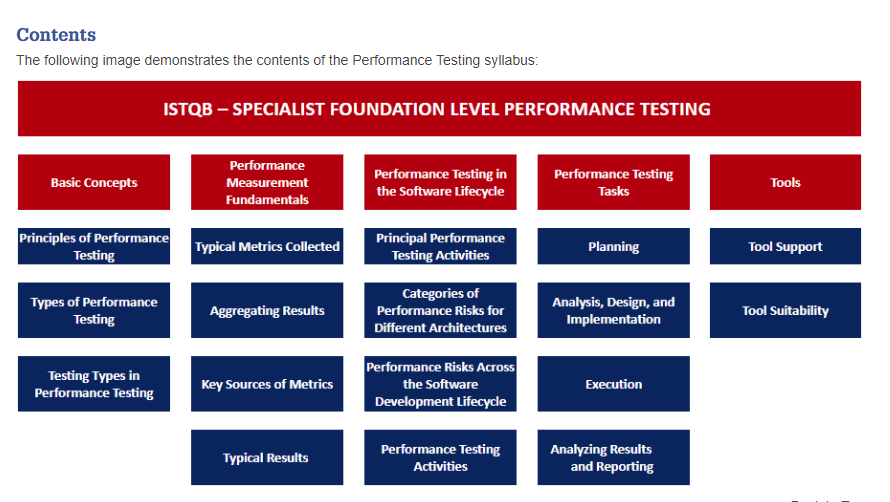 Contents

The following image demonstrates the contents of the Performance Testing syllabus:

ISTQB – SPECIALIST FOUNDATION LEVEL PERFORMANCE TESTING

Basic Concepts

Principles of Performance Testing

Types of Performance Testing

Testing Types in Performance Testing

Performance Measurement Fundamentals

Typical Metrics Collected

Aggregating Results

Key Sources of Metrics

Typical Results

Performance Testing in the Software Lifecycle

Principal Performance Testing Activities

Categories of Performance Risks for Different Architectures

Performance Risks Across the Software Development Lifecycle

Performance Testing Activities

Performance Testing Tasks

Planning

Analysis, Design, and Implementation

Execution

Analyzing Results and Reporting

Tools

Tool Support

Tool Suitability